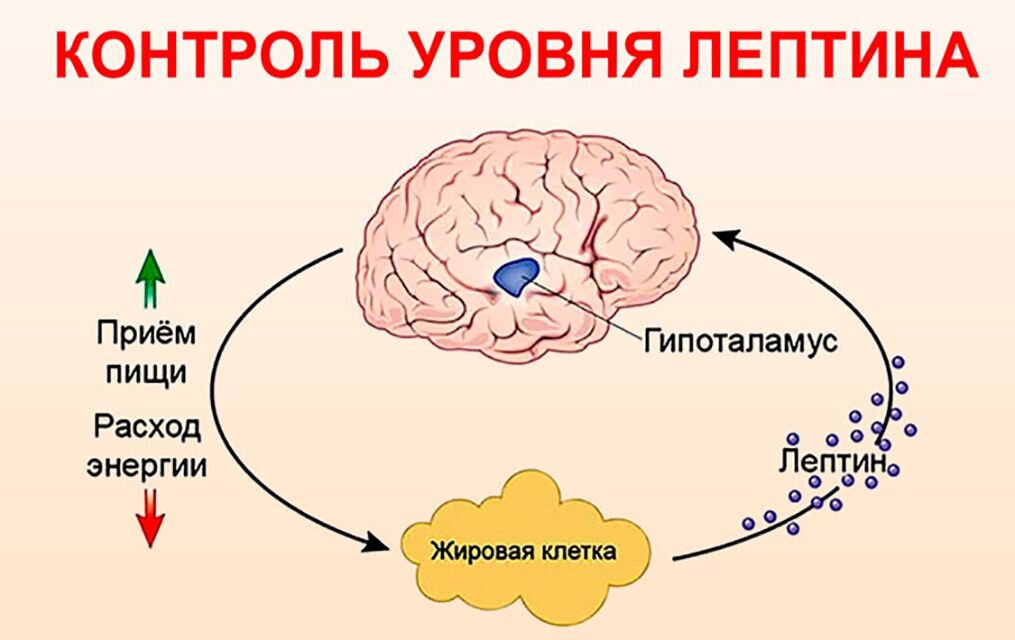 КОНТРОЛЬ УРОВНЯ ЛЕПТИНА

Приём пищи

Расход энергии

Гипоталамус

Лептин

Жировая клетка